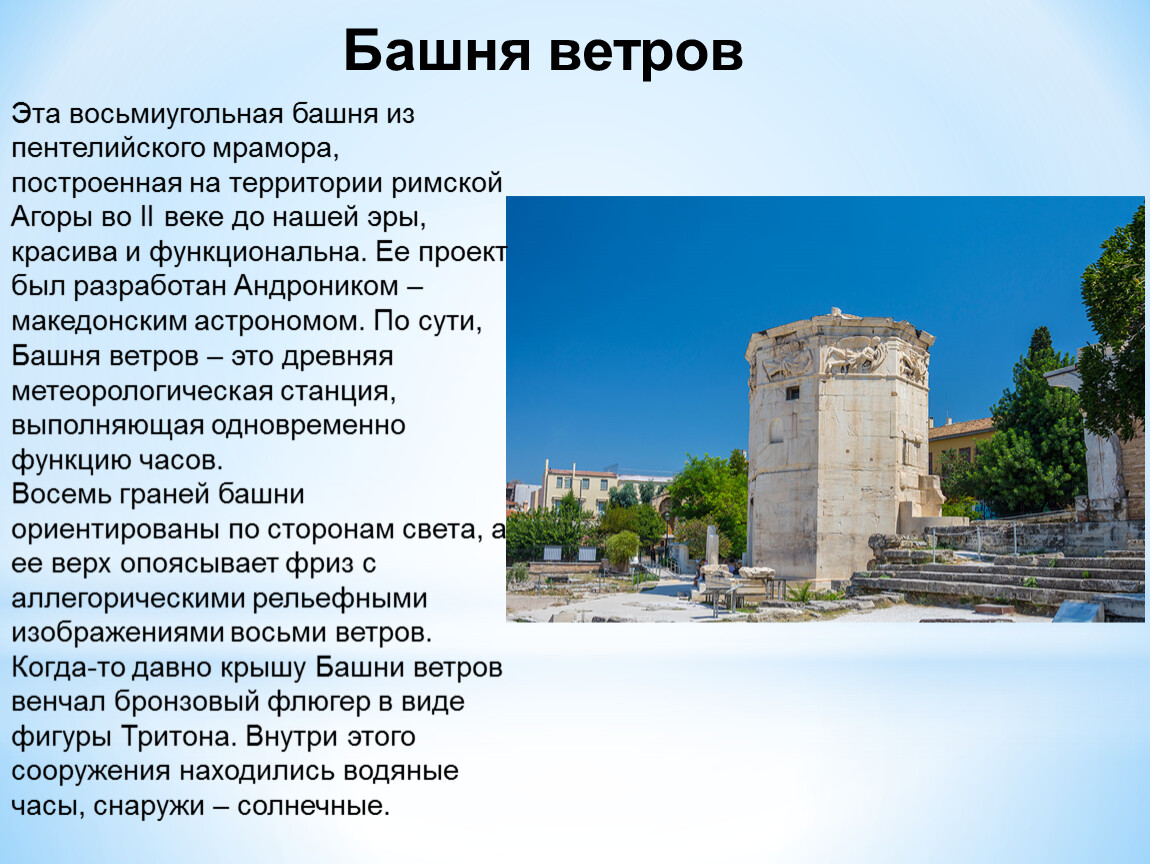 Башня ветров

Эта восьмиугольная башня из пентелийского мрамора, построенная на территории римской Агоры во II веке до нашей эры, красива и функциональна. Ее проект был разработан Андроником – македонским астрономом. По сути, Башня ветров – это древняя метеорологическая станция, выполняющая одновременно функцию часов.
Восемь граней башни ориентированы по сторонам света, а ее верх опоясывает фриз с аллегорическими рельефными изображениями восьми ветров. Когда-то давно крышу Башни ветров венчал бронзовый флюгер в виде фигуры Тритона. Внутри этого сооружения находились водяные часы, снаружи – солнечные.